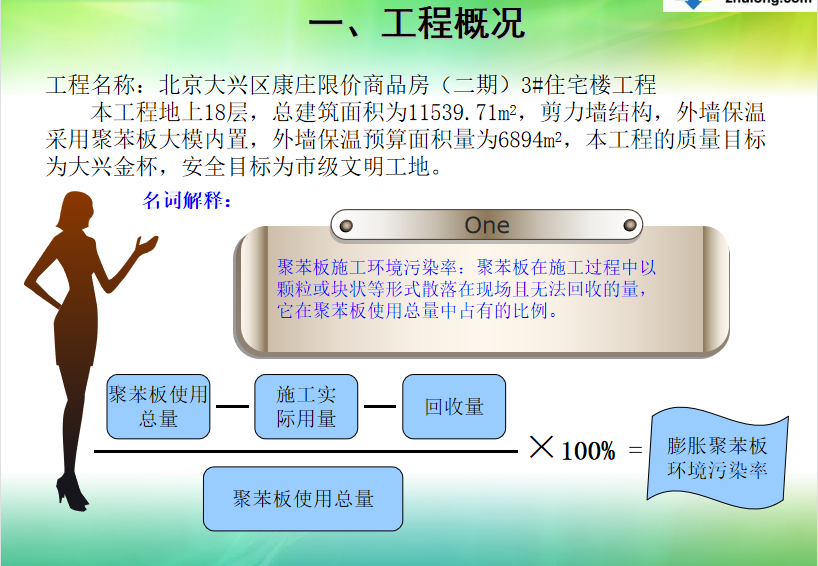 zhulong.com

一、工程概况

工程名称：北京大兴区康庄限价商品房（二期）3#住宅楼工程

本工程地上18层，总建筑面积为11539.71m²，剪力墙结构，外墙保温采用聚苯板大模内置，外墙保温预算面积量为6894m²，本工程的质量目标为大兴金杯，安全目标为市级文明工地。

名词解释：

One

聚苯板施工环境污染率：聚苯板在施工过程中以颗粒或块状等形式散落在现场且无法回收的量，它在聚苯板使用总量中占有的比例。

聚苯板使用总量 — 施工实际用量 — 回收量

聚苯板使用总量

× 100% = 膨胀聚苯板环境污染率